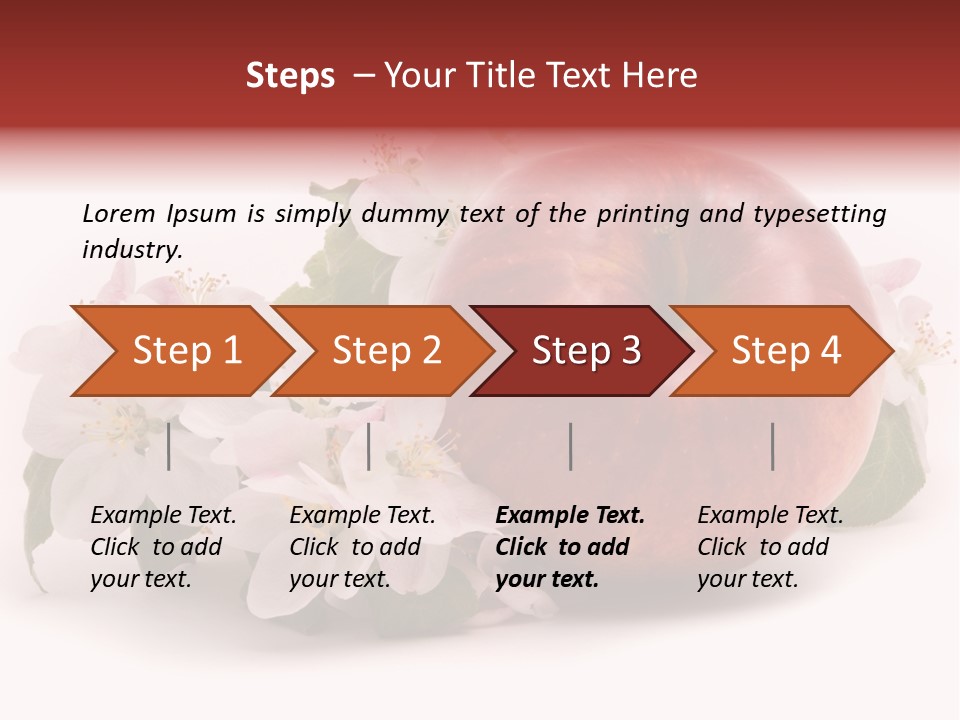 Steps – Your Title Text Here

Lorem Ipsum is simply dummy text of the printing and typesetting industry.

Step 1

Step 2

Step 3

Step 4

Example Text. Click to add your text.

Example Text. Click to add your text.

Example Text. Click to add your text.

Example Text. Click to add your text.